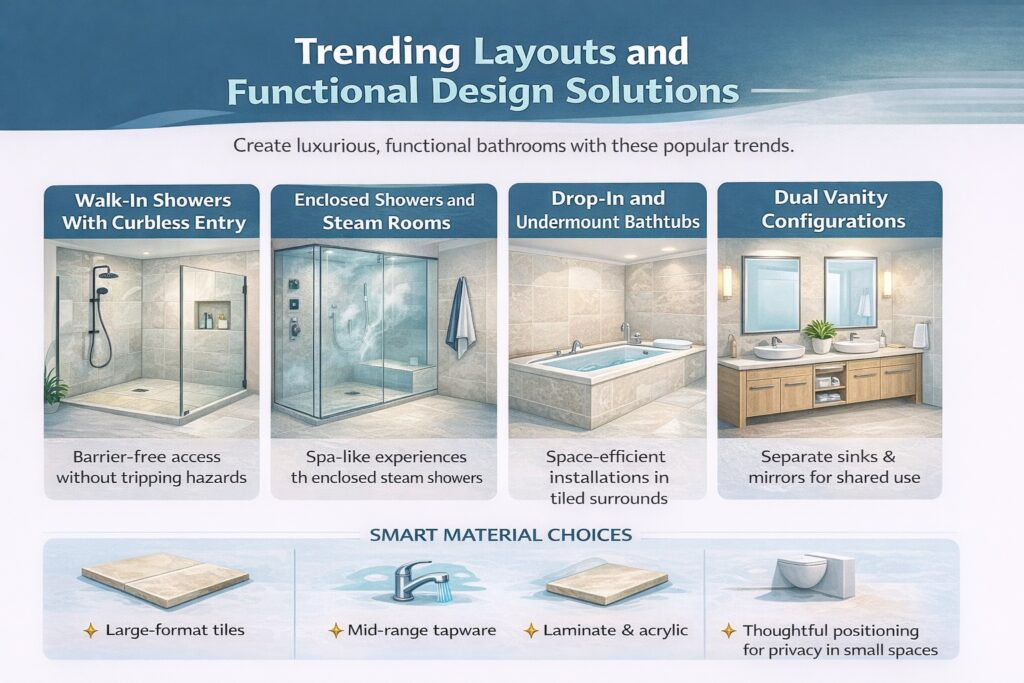 Trending Layouts and Functional Design Solutions

Create luxurious, functional bathrooms with these popular trends.

Walk-In Showers With Curbless Entry

Barrier-free access without tripping hazards

Enclosed Showers and Steam Rooms

Spa-like experiences th enclosed steam showers

Drop-In and Undermount Bathtubs

Space-efficient installations in tiled surrounds

Dual Vanity Configurations

Separate sinks & mirrors for shared use

SMART MATERIAL CHOICES

Large-format tiles

Mid-range tapware

Laminate & acrylic

Thoughtful positioning for privacy in small spaces